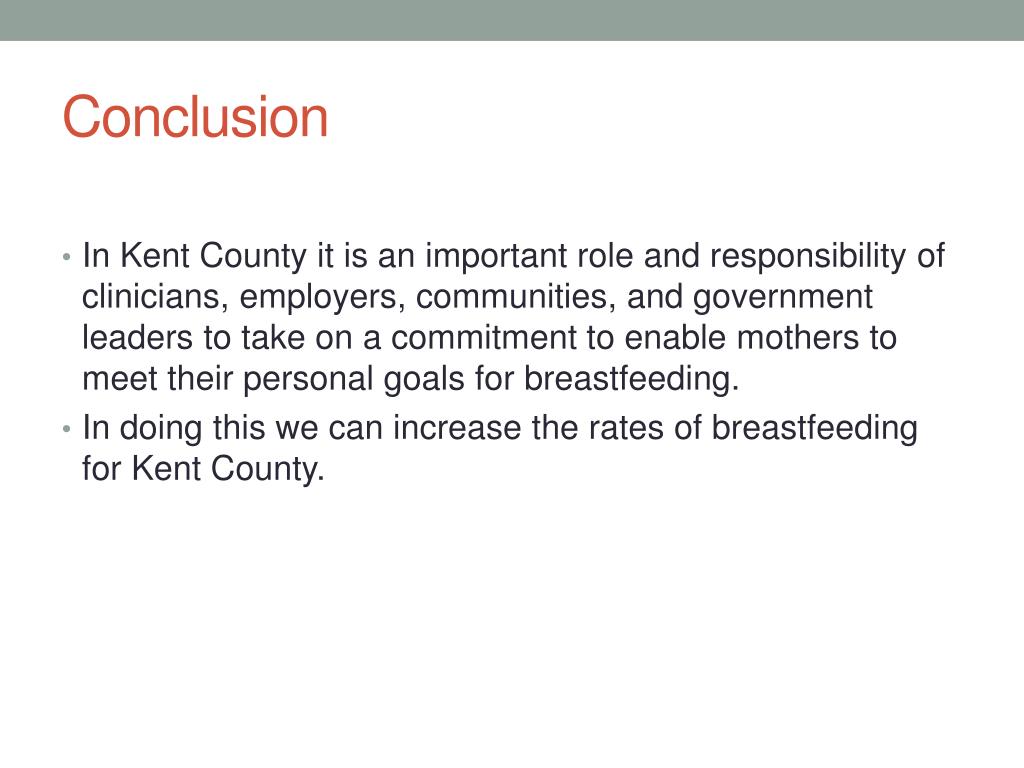 Conclusion

• In Kent County it is an important role and responsibility of clinicians, employers, communities, and government leaders to take on a commitment to enable mothers to meet their personal goals for breastfeeding.
• In doing this we can increase the rates of breastfeeding for Kent County.